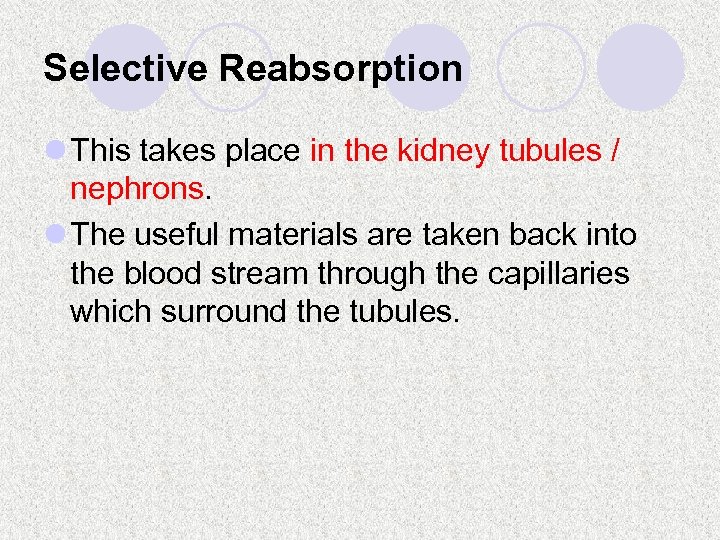 Selective Reabsorption

This takes place in the kidney tubules / nephrons.

The useful materials are taken back into the blood stream through the capillaries which surround the tubules.